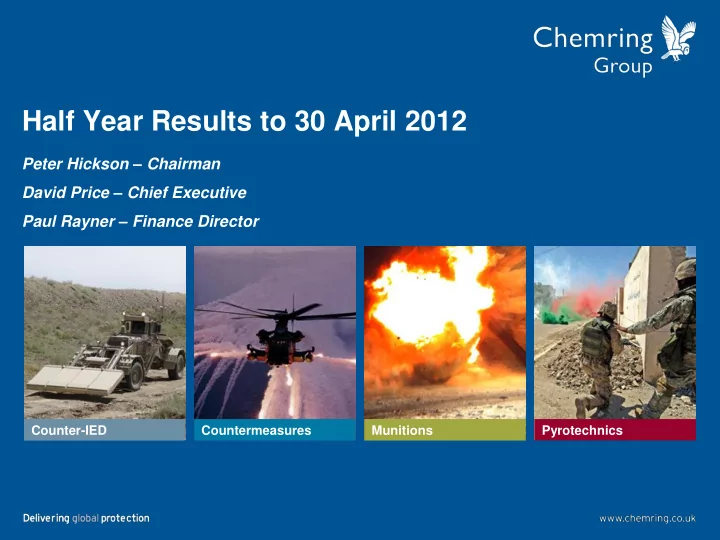 Chemring Group

Half Year Results to 30 April 2012

Peter Hickson – Chairman

David Price – Chief Executive

Paul Rayner – Finance Director

Counter-IED

Countermeasures

Munitions

Pyrotechnics

Delivering global protection

www.chemring.co.uk